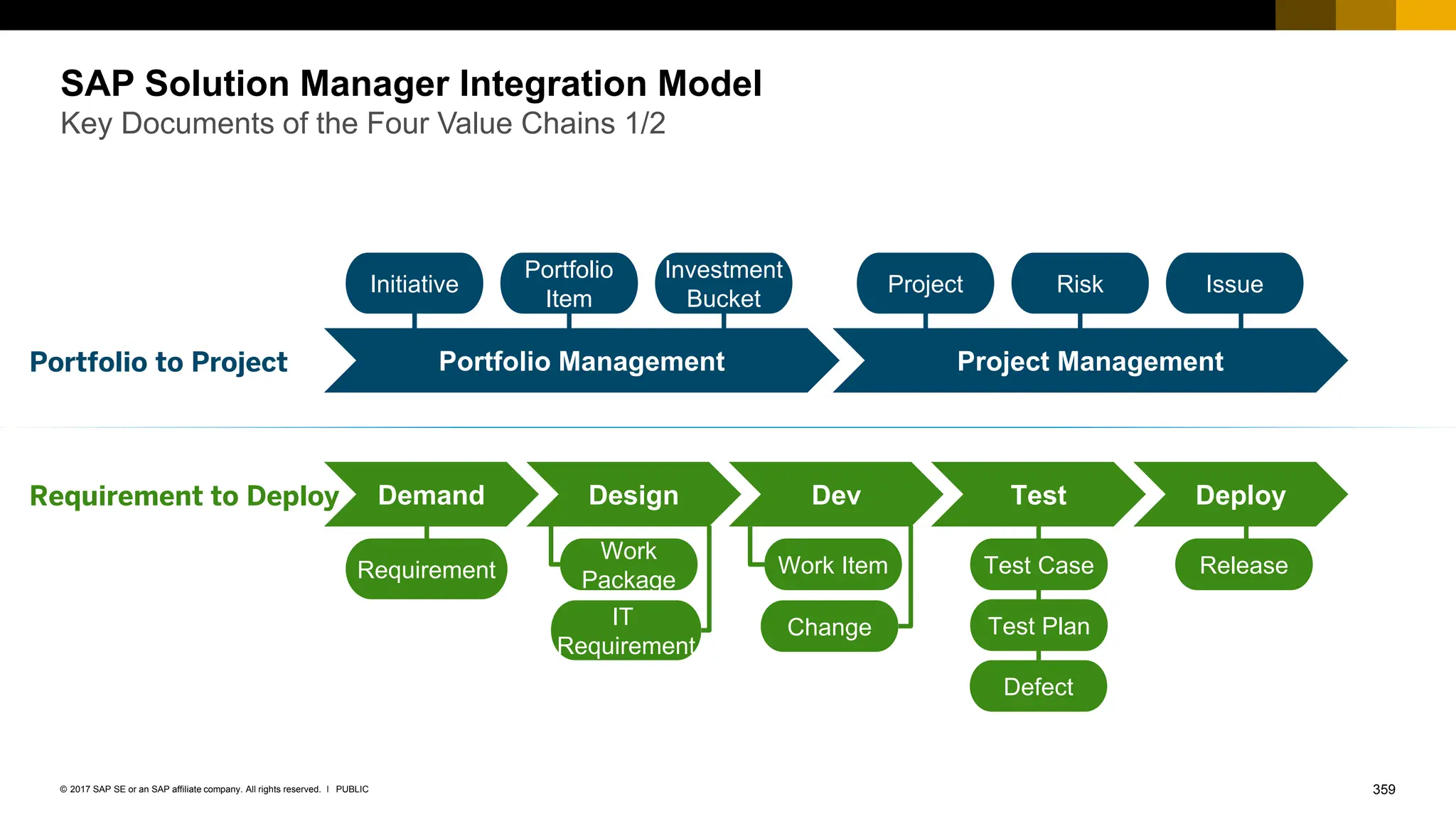 SAP Solution Manager Integration Model
Key Documents of the Four Value Chains 1/2

Initiative
Portfolio Item
Investment Bucket
Project
Risk
Issue

Portfolio to Project
Portfolio Management
Project Management

Requirement to Deploy
Demand
Design
Dev
Test
Deploy

Requirement
Work Package
IT Requirement
Work Item
Change
Test Case
Test Plan
Defect
Release

© 2017 SAP SE or an SAP affiliate company. All rights reserved. I PUBLIC

359